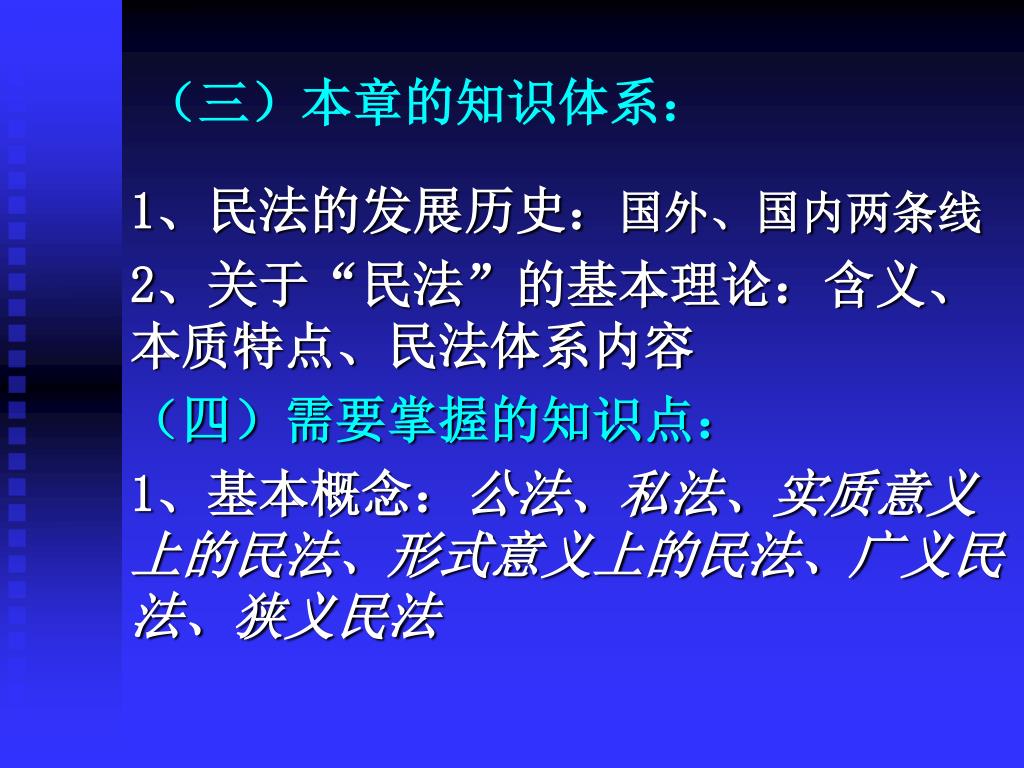 （三）本章的知识体系：

1、民法的发展历史：国外、国内两条线

2、关于“民法”的基本理论：含义、本质特点、民法体系内容

（四）需要掌握的知识点：

1、基本概念：公法、私法、实质意义上的民法、形式意义上的民法、广义民法、狭义民法